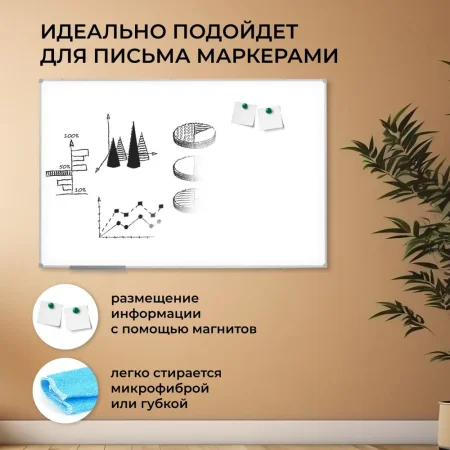 ИДЕАЛЬНО ПОДОЙДЕТ ДЛЯ ПИСЬМА МАРКЕРАМИ

100%

50%

10%

размещение информации с помощью магнитов

легко стирается микрофиброй или губкой